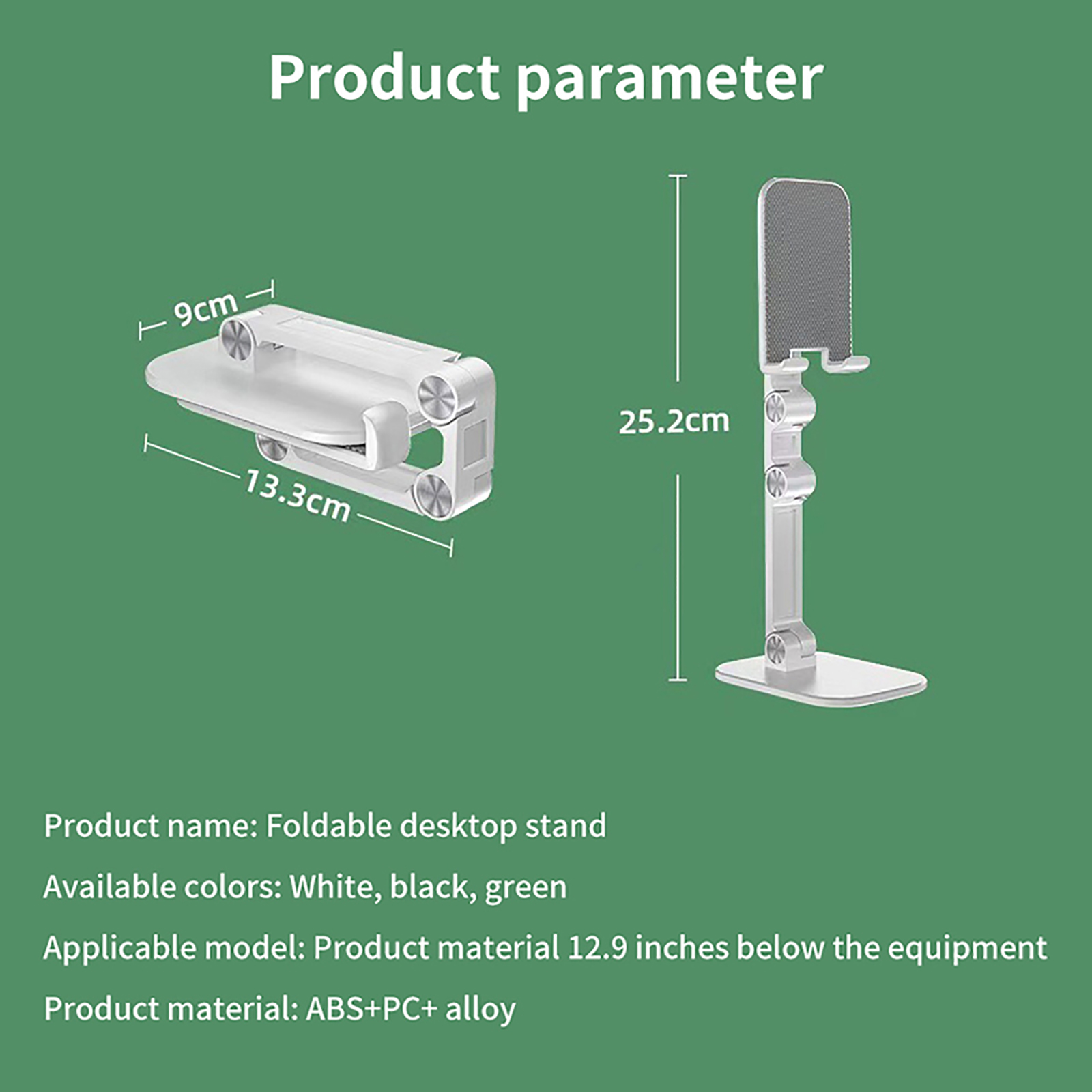 Product parameter

9cm

13.3cm

25.2cm

Product name: Foldable desktop stand

Available colors: White, black, green

Applicable model: Product material 12.9 inches below the equipment

Product material: ABS+PC+ alloy